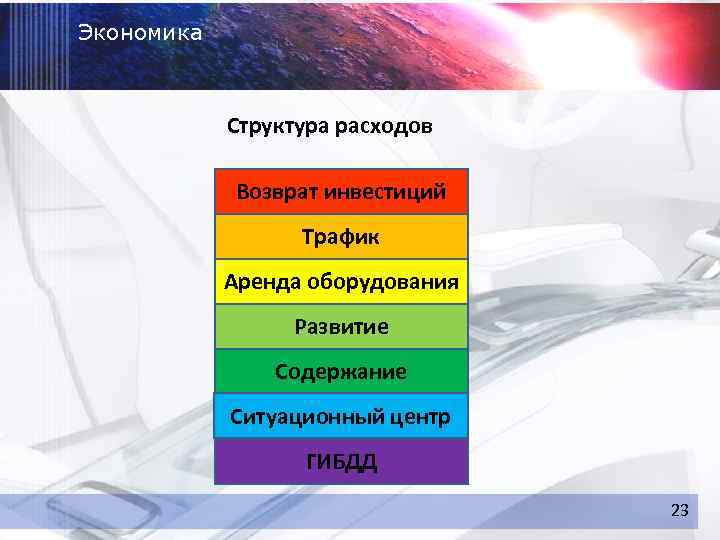 Экономика

Структура расходов

Возврат инвестиций

Трафик

Аренда оборудования

Развитие

Содержание

Ситуационный центр

ГИБДД

23